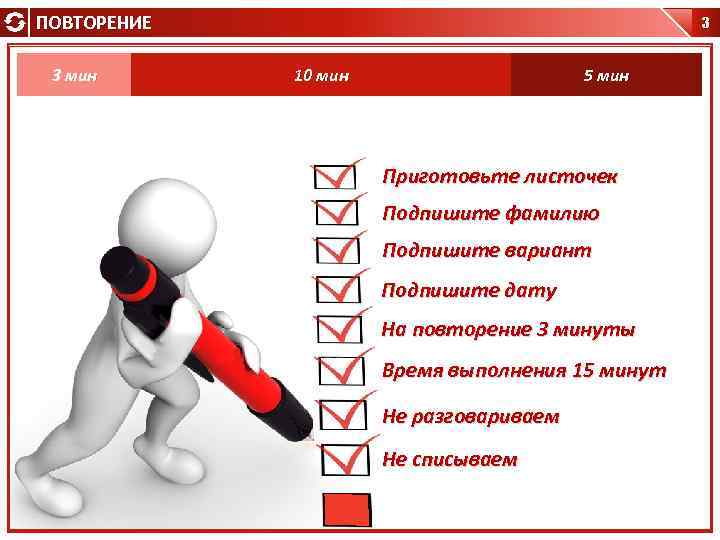 ПОВТОРЕНИЕ

3

3 мин

10 мин

5 мин

Приготовьте листочек

Подпишите фамилию

Подпишите вариант

Подпишите дату

На повторение 3 минуты

Время выполнения 15 минут

Не разговариваем

Не списываем